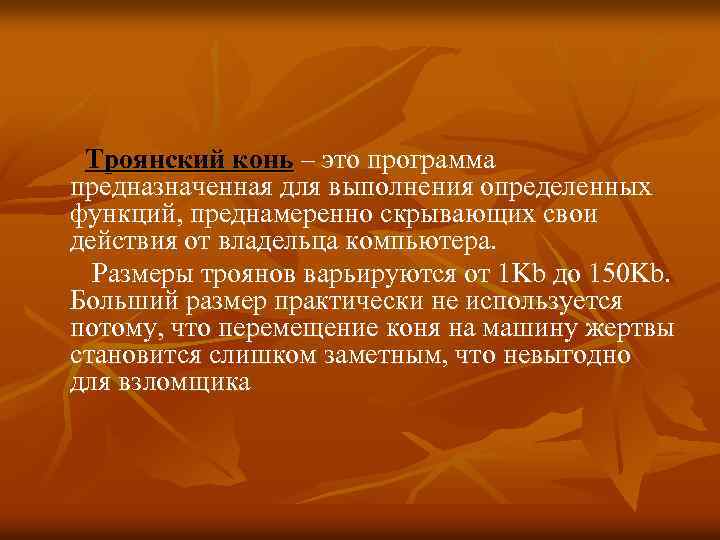 Троянский конь – это программа предназначенная для выполнения определенных функций, преднамеренно скрывающих свои действия от владельца компьютера.

Размеры троянов варьируются от 1Kb до 150Kb. Больший размер практически не используется потому, что перемещение коня на машину жертвы становится слишком заметным, что невыгодно для взломщика